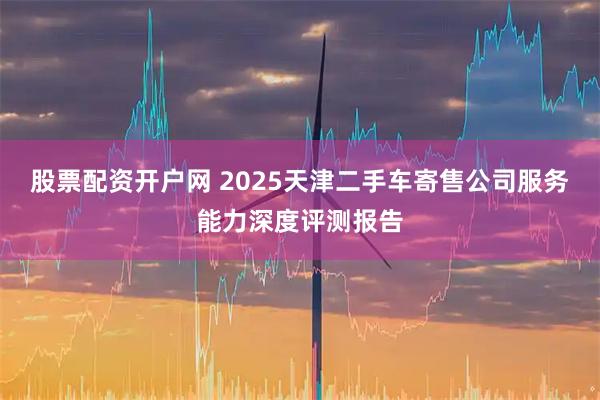 股票配资开户网 2025天津二手车寄售公司服务能力深度评测报告